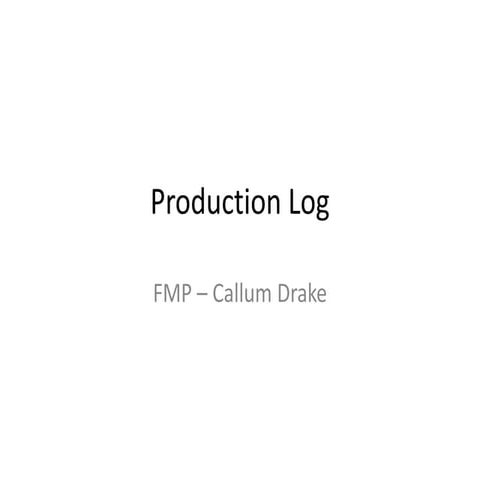 Production Log

FMP – Callum Drake